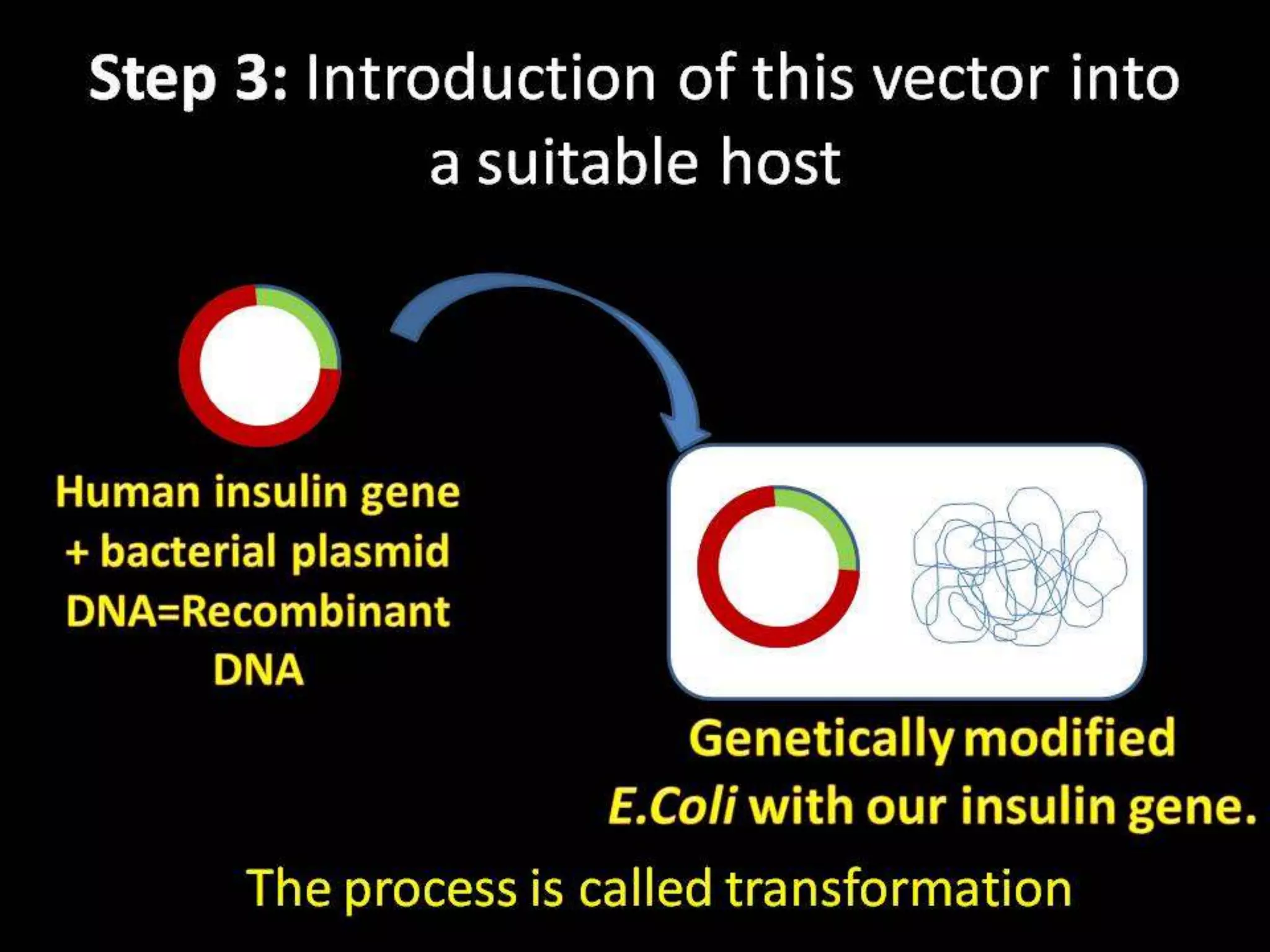 Step 3: Introduction of this vector into a suitable host

Human insulin gene + bacterial plasmid DNA=Recombinant DNA

Genetically modified E.Coli with our insulin gene.

The process is called transformation